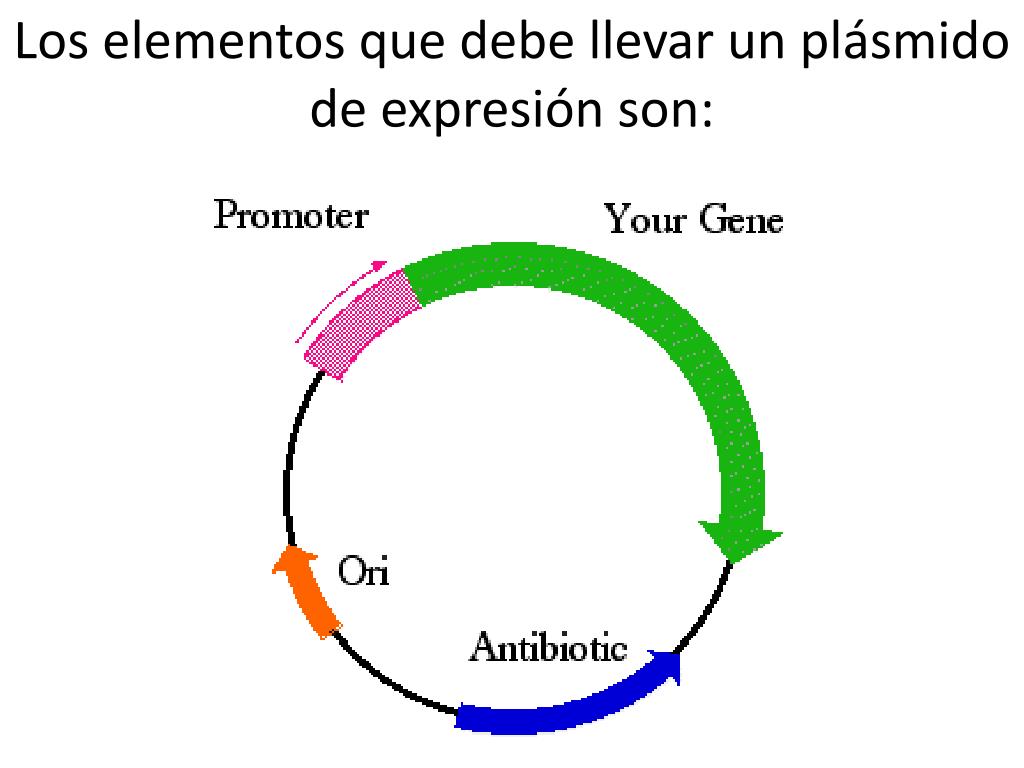 Los elementos que debe llevar un plásmido de expresión son:

Promoter

Your Gene

Ori

Antibiotic